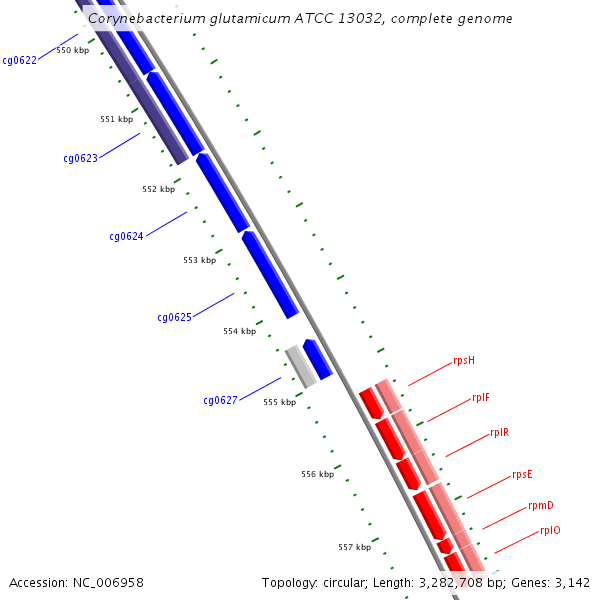 Corynebacterium glutamicum ATCC 13032, complete genome

cg0622
550 kbp
551 kbp
cg0623
552 kbp
cg0624
553 kbp
cg0625
554 kbp
cg0627
555 kbp
556 kbp
557 kbp
rpsH
rplF
rplR
rpsE
rpmD
rplO

Accession: NC_006958

Topology: circular; Length: 3,282,708 bp; Genes: 3,142